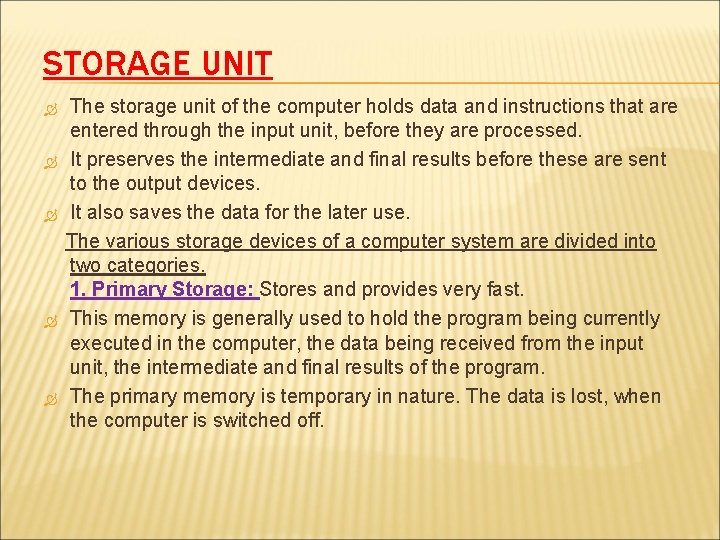 STORAGE UNIT

The storage unit of the computer holds data and instructions that are entered through the input unit, before they are processed.

It preserves the intermediate and final results before these are sent to the output devices.

It also saves the data for the later use.

The various storage devices of a computer system are divided into two categories.
1. Primary Storage: Stores and provides very fast.

This memory is generally used to hold the program being currently executed in the computer, the data being received from the input unit, the intermediate and final results of the program.

The primary memory is temporary in nature. The data is lost, when the computer is switched off.